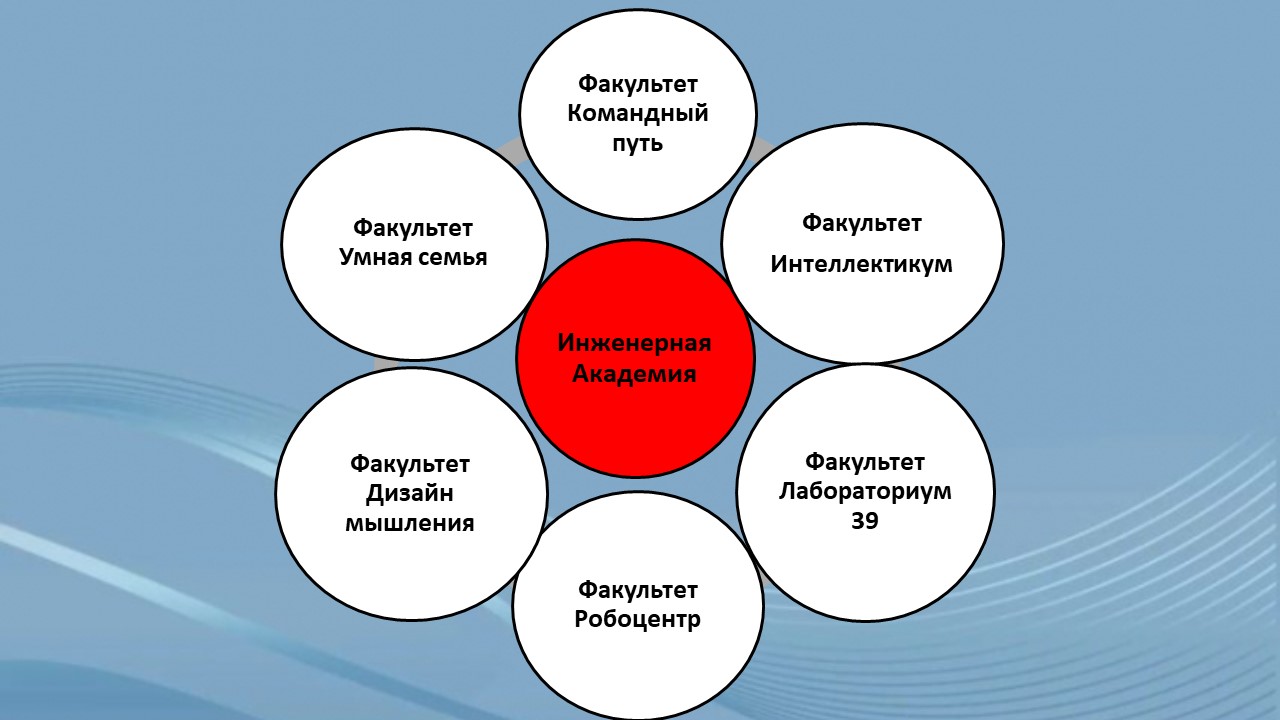 Факультет Командный путь

Факультет Умная семья

Факультет Интеллектикум

Инженерная Академия

Факультет Дизайн мышления

Факультет Лабораториум 39

Факультет Робоцентр